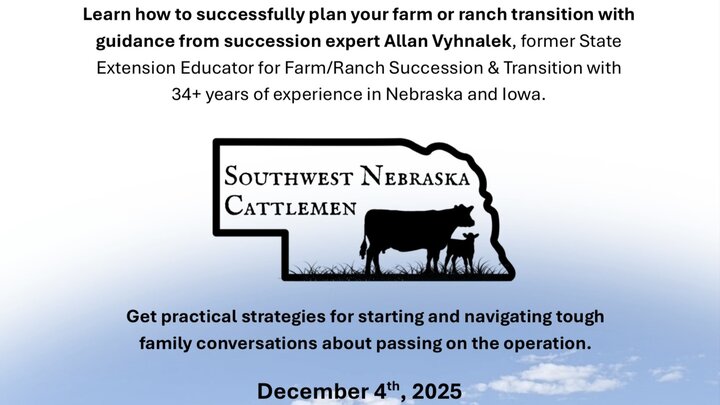 Learn how to successfully plan your farm or ranch transition with guidance from succession expert Allan Vyhnalek, former State Extension Educator for Farm/Ranch Succession & Transition with 34+ years of experience in Nebraska and Iowa.

SOUTHWEST NEBRASKA CATTLEMEN

Get practical strategies for starting and navigating tough family conversations about passing on the operation.

December 4$^{th}$, 2025